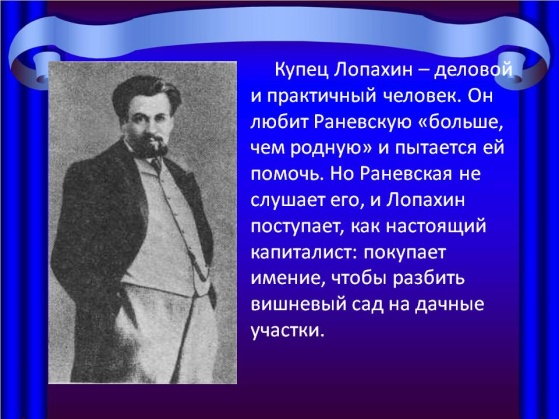 Купец Лопахин – деловой и практичный человек. Он любит Раневскую «больше, чем родную» и пытается ей помочь. Но Раневская не слушает его, и Лопахин поступает, как настоящий капиталист: покупает имение, чтобы разбить вишневый сад на дачные участки.